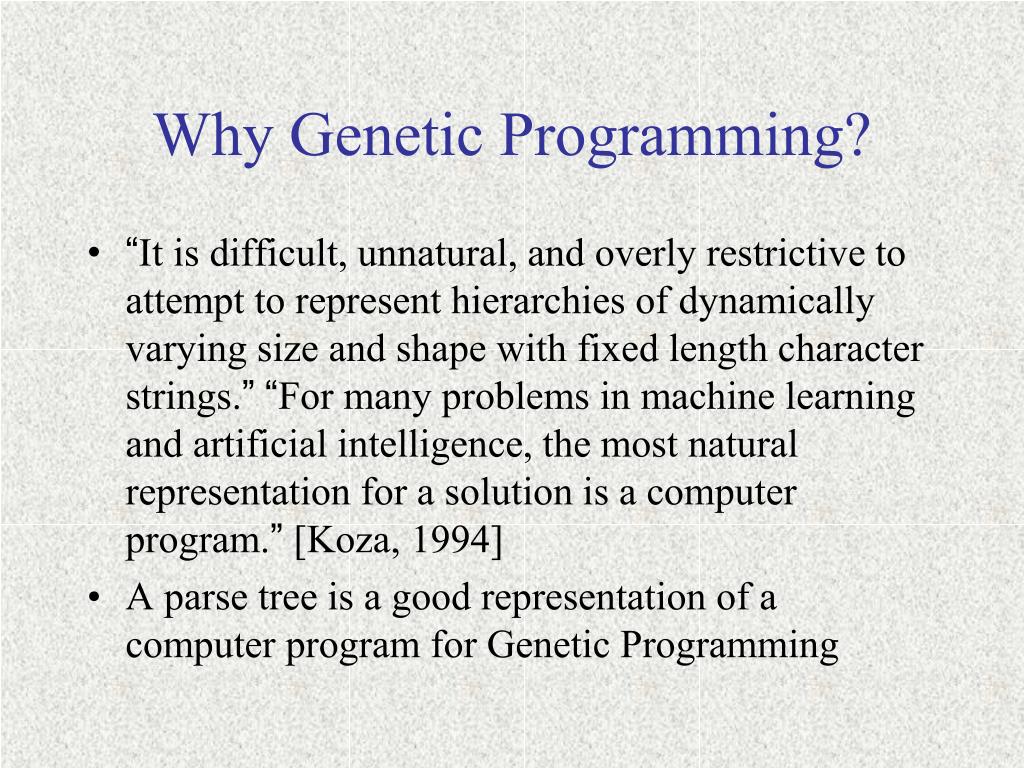 Why Genetic Programming?

• “It is difficult, unnatural, and overly restrictive to attempt to represent hierarchies of dynamically varying size and shape with fixed length character strings.” “For many problems in machine learning and artificial intelligence, the most natural representation for a solution is a computer program.” [Koza, 1994]

• A parse tree is a good representation of a computer program for Genetic Programming